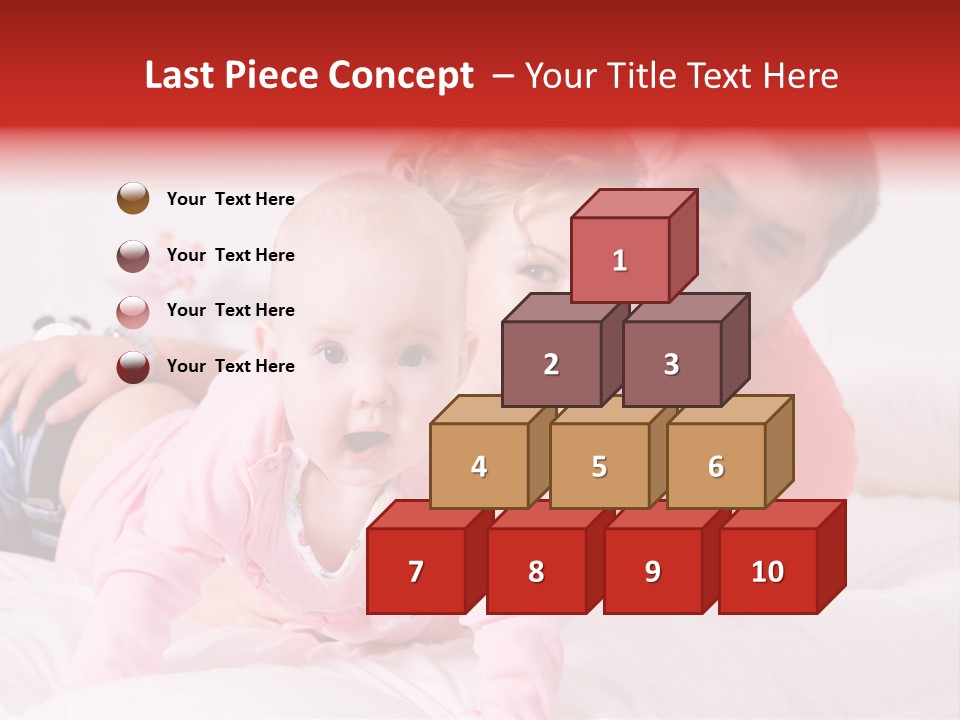 Last Piece Concept – Your Title Text Here

Your Text Here

Your Text Here

Your Text Here

Your Text Here

1

2

3

4

5

6

7

8

9

10